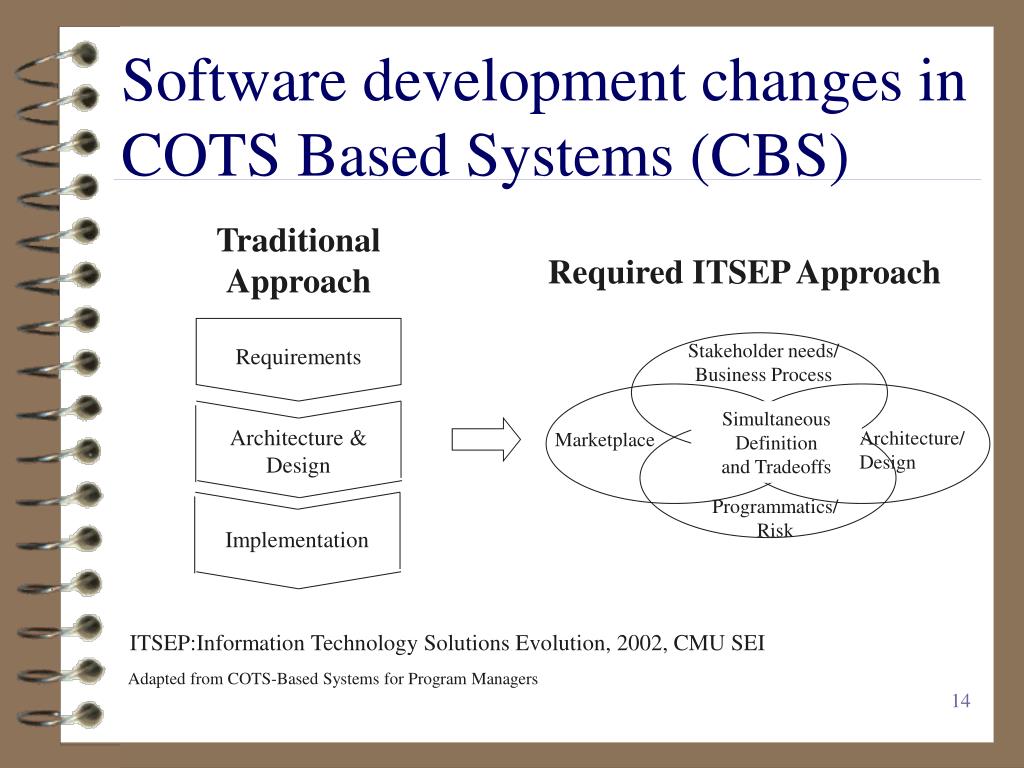 Software development changes in COTS Based Systems (CBS)

Traditional Approach

Requirements

Architecture & Design

Implementation

Required ITSEP Approach

Stakeholder needs/ Business Process

Marketplace

Simultaneous Definition and Tradeoffs

Architecture/ Design

Programmatics/ Risk

ITSEP:Information Technology Solutions Evolution, 2002, CMU SEI

Adapted from COTS-Based Systems for Program Managers

14